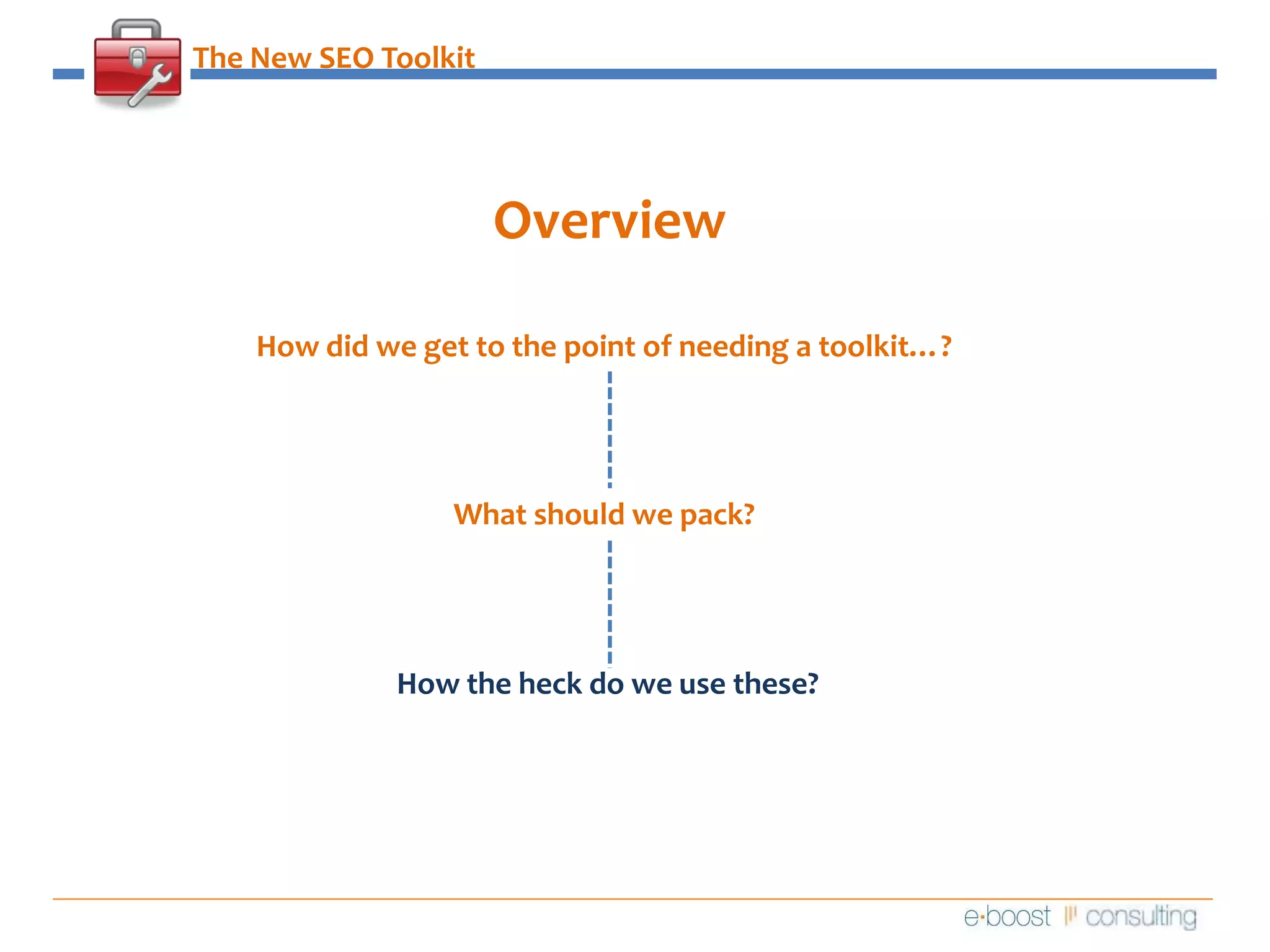 The New SEO Toolkit

Overview

How did we get to the point of needing a toolkit…?

What should we pack?

How the heck do we use these?

e·boost consulting